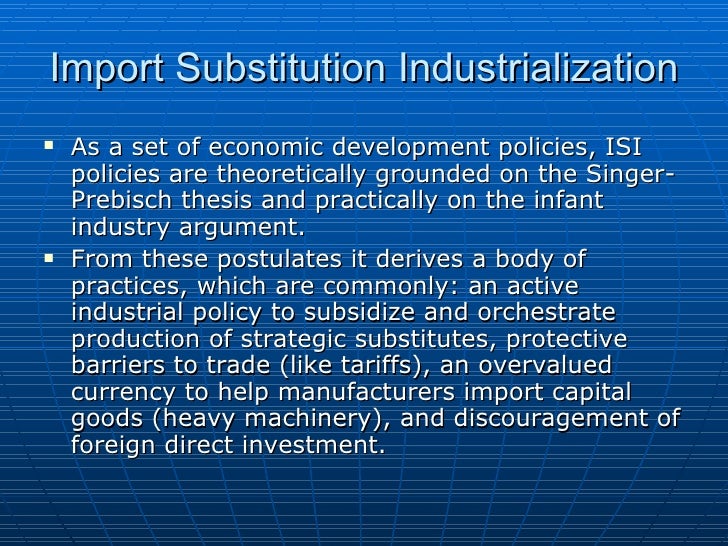 Import Substitution Industrialization

▪ As a set of economic development policies, ISI policies are theoretically grounded on the Singer-Prebisch thesis and practically on the infant industry argument.

▪ From these postulates it derives a body of practices, which are commonly: an active industrial policy to subsidize and orchestrate production of strategic substitutes, protective barriers to trade (like tariffs), an overvalued currency to help manufacturers import capital goods (heavy machinery), and discouragement of foreign direct investment.